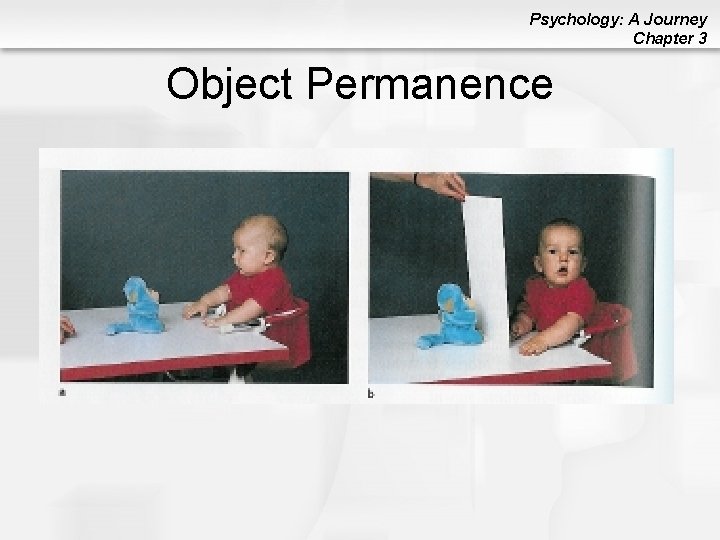 Psychology: A Journey
Chapter 3

Object Permanence

a

b